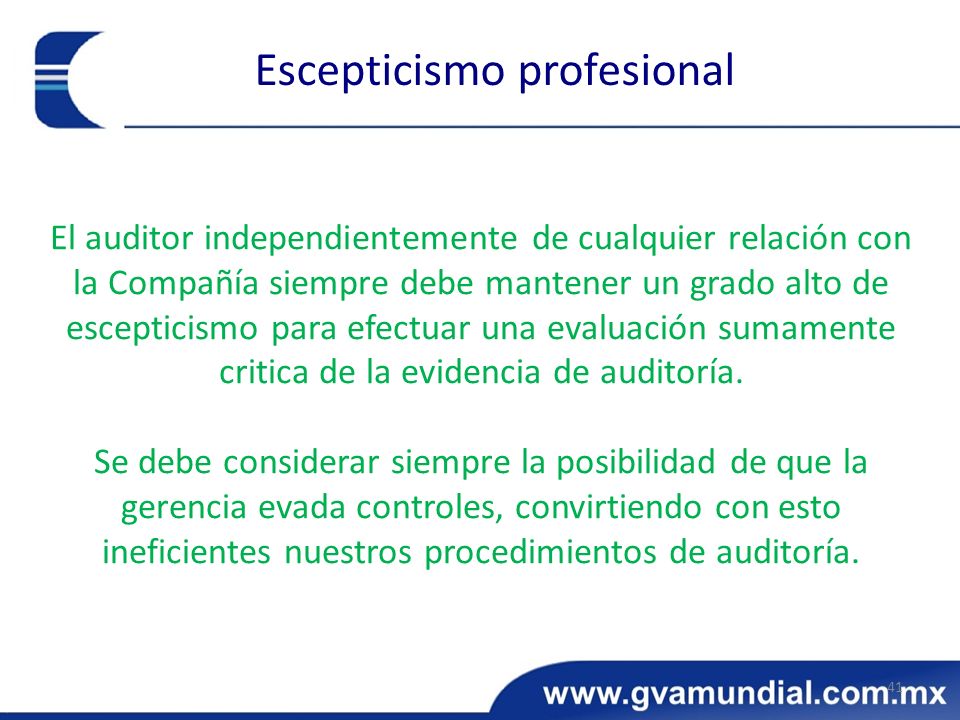 Escepticismo profesional

El auditor independientemente de cualquier relación con la Compañía siempre debe mantener un grado alto de escepticismo para efectuar una evaluación sumamente critica de la evidencia de auditoría.

Se debe considerar siempre la posibilidad de que la gerencia evada controles, convirtiendo con esto ineficientes nuestros procedimientos de auditoría.

41

www.gvamundial.com.mx